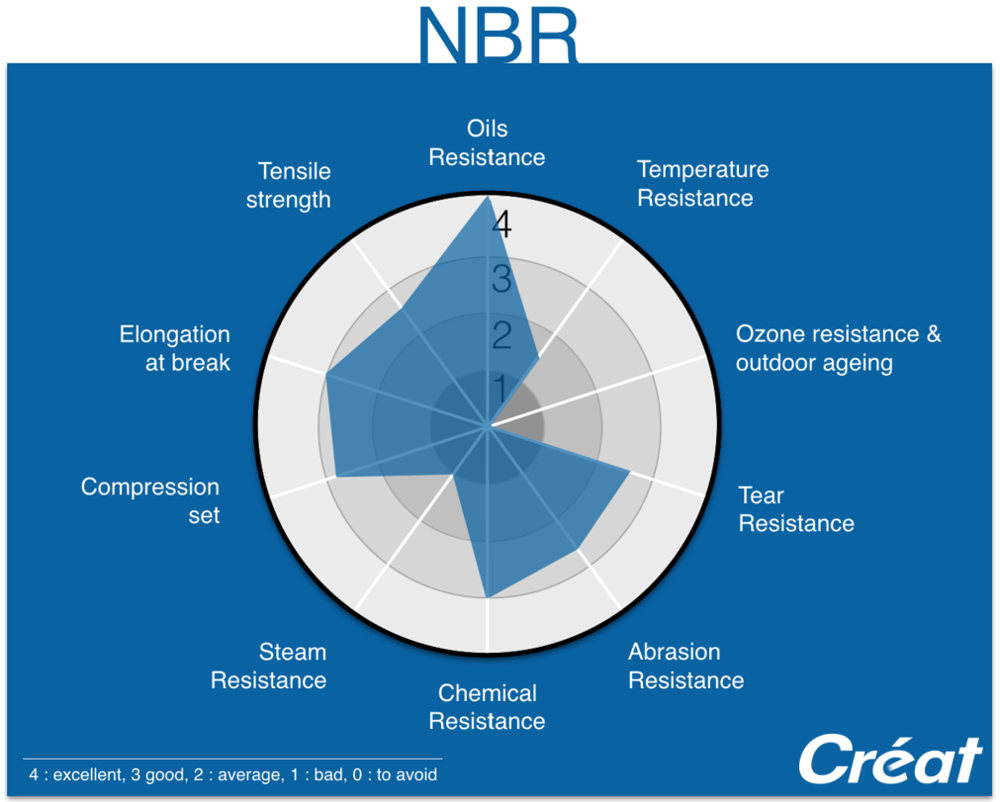 NBR

Oils Resistance

Temperature Resistance

Ozone resistance & outdoor ageing

Tear Resistance

Abrasion Resistance

Chemical Resistance

Steam Resistance

Compression set

Elongation at break

Tensile strength

4
3
2
1

4 : excellent, 3 good, 2 : average, 1 : bad, 0 : to avoid

Créat